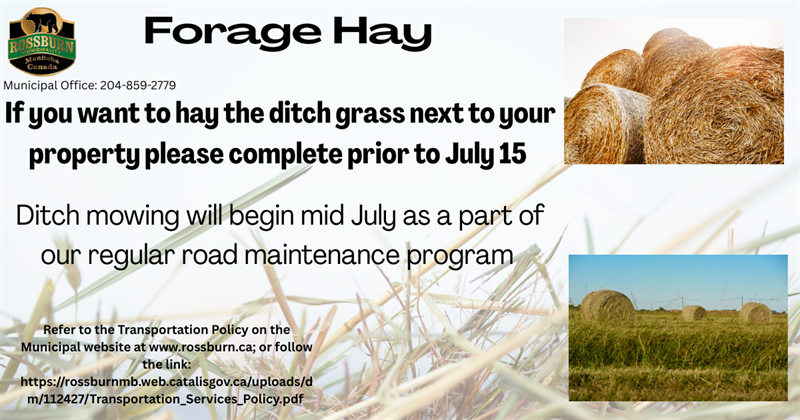 ROSSBURN
MUNICIPALITY
Manitoba
Canada

Forage Hay

Municipal Office: 204-859-2779

If you want to hay the ditch grass next to your property please complete prior to July 15

Ditch mowing will begin mid July as a part of our regular road maintenance program

Refer to the Transportation Policy on the Municipal website at www.rossburn.ca; or follow the link: https://rossburnmb.web.catalisgov.ca/uploads/dm/112427/Transportation_Services_Policy.pdf